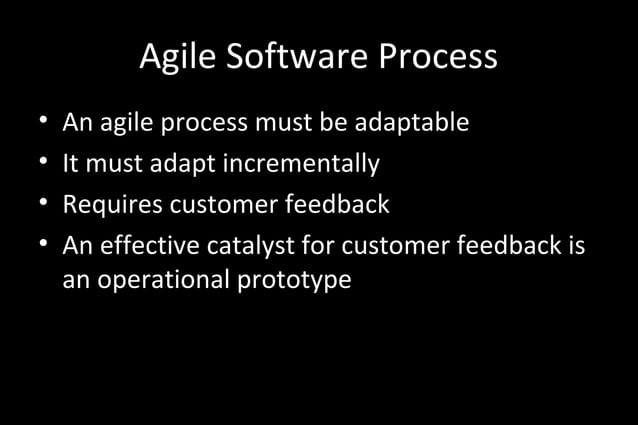 Agile Software Process

• An agile process must be adaptable
• It must adapt incrementally
• Requires customer feedback
• An effective catalyst for customer feedback is an operational prototype